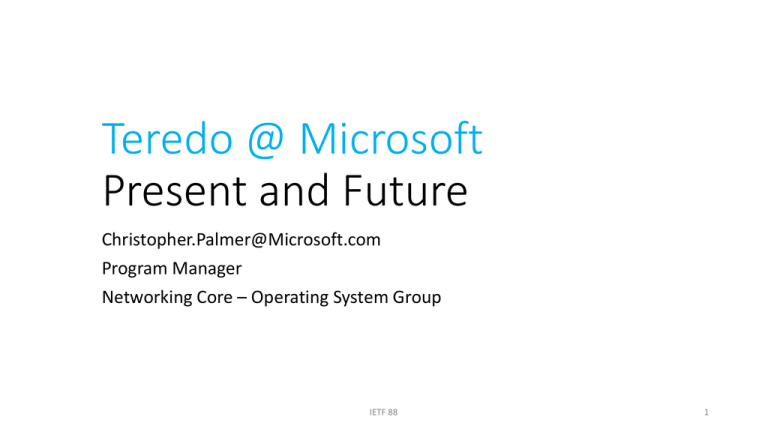 Teredo @ Microsoft
Present and Future

Christopher.Palmer@Microsoft.com
Program Manager
Networking Core – Operating System Group

IETF 88

1